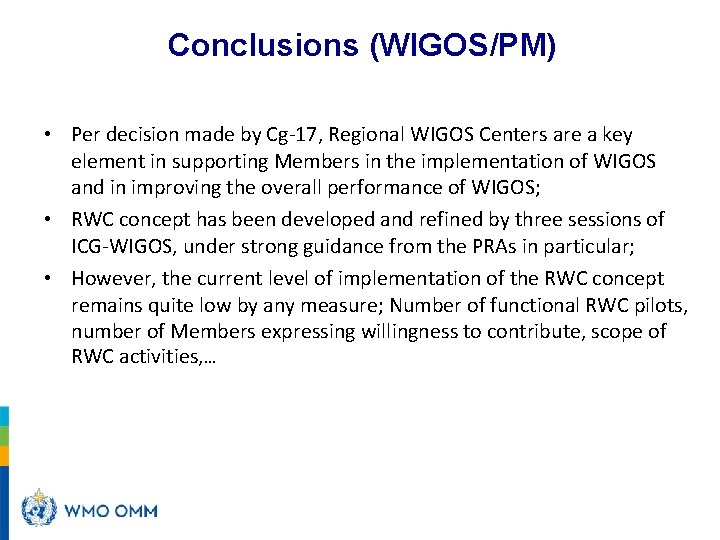 Conclusions (WIGOS/PM)

• Per decision made by Cg-17, Regional WIGOS Centers are a key element in supporting Members in the implementation of WIGOS and in improving the overall performance of WIGOS;

• RWC concept has been developed and refined by three sessions of ICG-WIGOS, under strong guidance from the PRAs in particular;

• However, the current level of implementation of the RWC concept remains quite low by any measure; Number of functional RWC pilots, number of Members expressing willingness to contribute, scope of RWC activities,…

WMO OMM